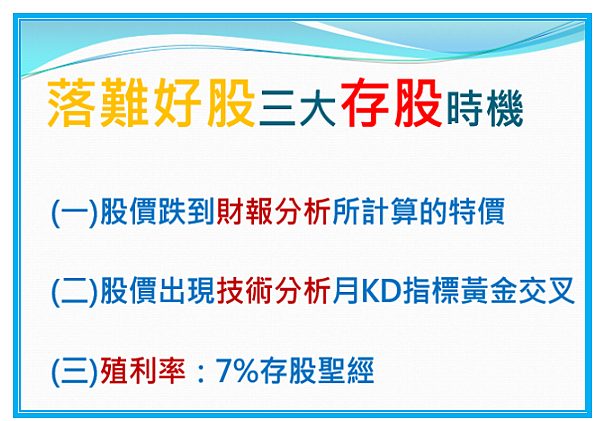 落難好股三大存股時機

(一)股價跌到財報分析所計算的特價

(二)股價出現技術分析月KD指標黃金交叉

(三)殖利率：7%存股聖經